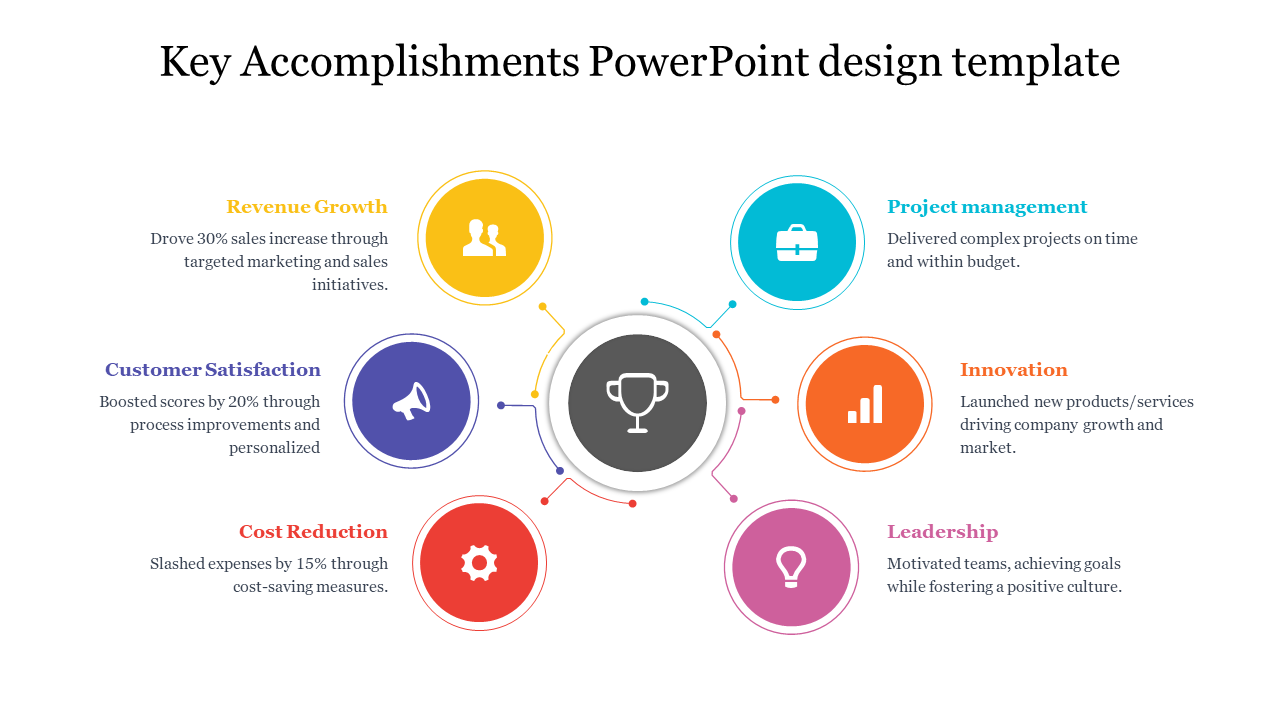 Key Accomplishments PowerPoint design template

Revenue Growth

Drove 30% sales increase through targeted marketing and sales initiatives.

Customer Satisfaction

Boosted scores by 20% through process improvements and personalized

Cost Reduction

Slashed expenses by 15% through cost-saving measures.

Project management

Delivered complex projects on time and within budget.

Innovation

Launched new products/services driving company growth and market.

Leadership

Motivated teams, achieving goals while fostering a positive culture.